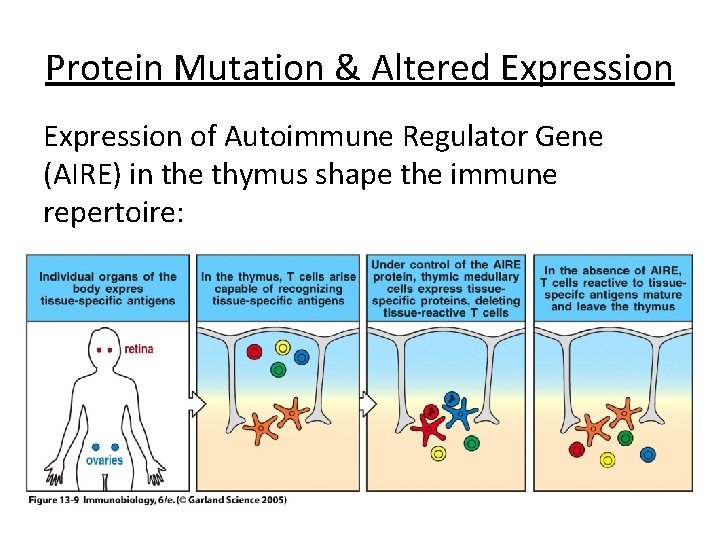 Protein Mutation & Altered Expression

Expression of Autoimmune Regulator Gene (AIRE) in the thymus shape the immune repertoire:

Individual organs of the body expres tissue-specific antigens

retina

ovaries

In the thymus, T cells arise capable of recognizing tissue-specific antigens

Under control of the AIRE protein, thymic medullary cells express tissue-specific proteins, deleting tissue-reactive T cells

In the absence of AIRE, T cells reactive to tissue-specifc antigens mature and leave the thymus

Figure 13-9 Immunobiology, 6/e. (© Garland Science 2005)